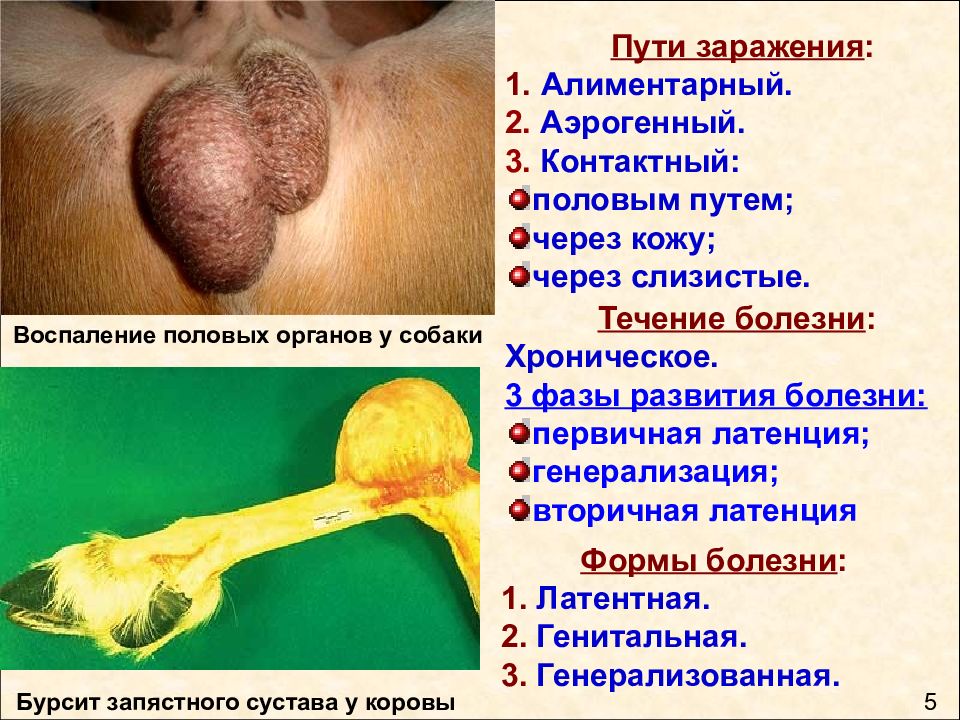 Воспаление половых органов у собаки

Бурсит запястного сустава у коровы

Пути заражения:
1. Алиментарный.
2. Аэрогенный.
3. Контактный:
половым путем;
через кожу;
через слизистые.

Течение болезни:
Хроническое.
3 фазы развития болезни:
первичная латенция;
генерализация;
вторичная латенция

Формы болезни:
1. Латентная.
2. Генитальная.
3. Генерализованная.

5